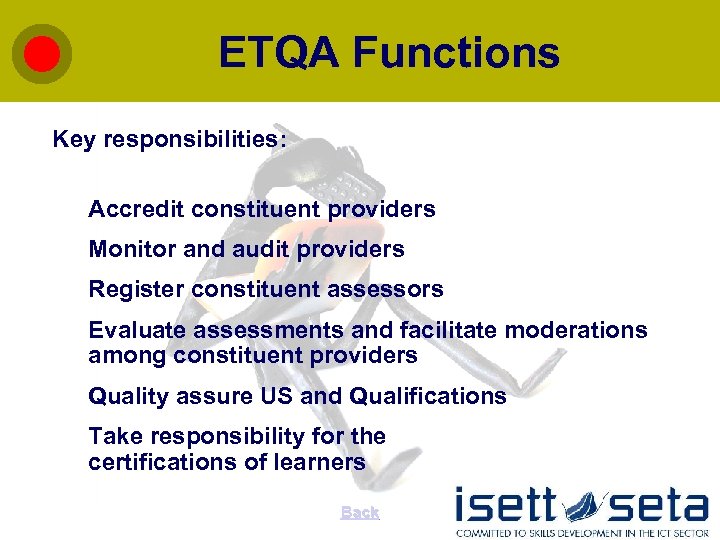 ETQA Functions

Key responsibilities:

Accredit constituent providers

Monitor and audit providers

Register constituent assessors

Evaluate assessments and facilitate moderations among constituent providers

Quality assure US and Qualifications

Take responsibility for the certifications of learners

Back

isett seta

COMMITTED TO SKILLS DEVELOPMENT IN THE ICT SECTOR